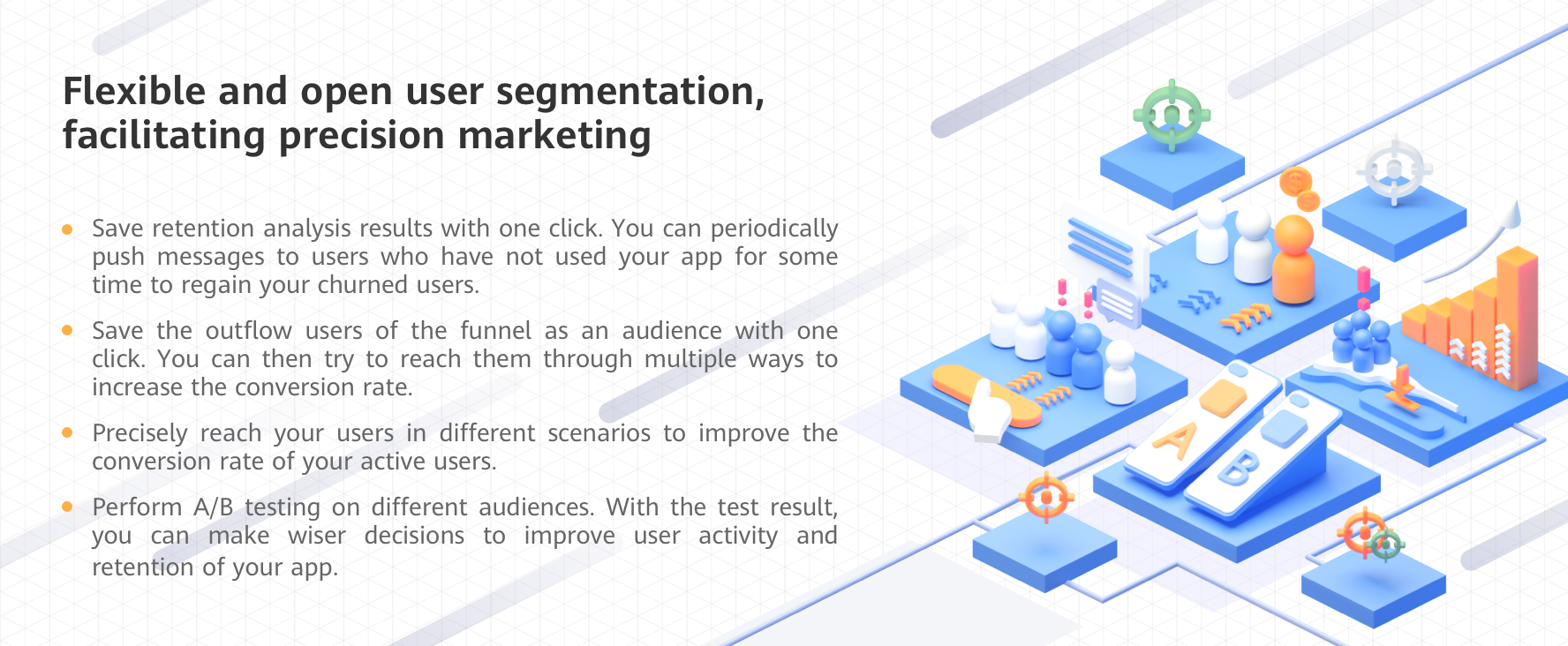 Flexible and open user segmentation,
facilitating precision marketing

• Save retention analysis results with one click. You can periodically push messages to users who have not used your app for some time to regain your churned users.

• Save the outflow users of the funnel as an audience with one click. You can then try to reach them through multiple ways to increase the conversion rate.

• Precisely reach your users in different scenarios to improve the conversion rate of your active users.

• Perform A/B testing on different audiences. With the test result, you can make wiser decisions to improve user activity and retention of your app.

A
B